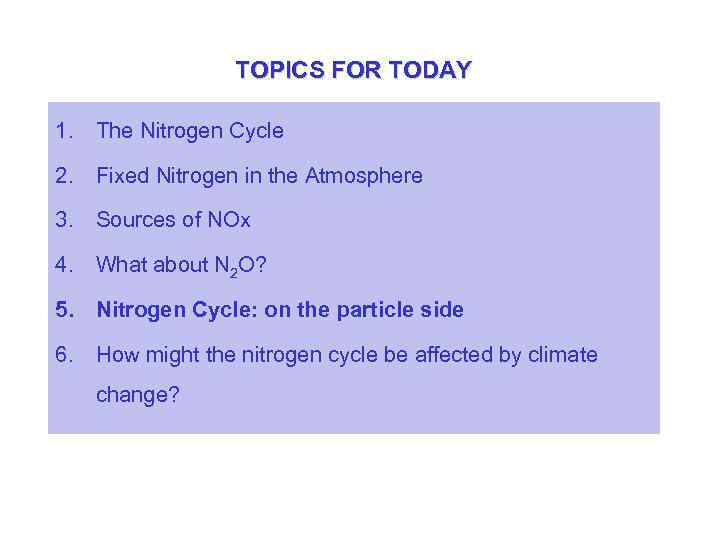 TOPICS FOR TODAY

1. The Nitrogen Cycle

2. Fixed Nitrogen in the Atmosphere

3. Sources of NOx

4. What about $N_2O$?

5. Nitrogen Cycle: on the particle side

6. How might the nitrogen cycle be affected by climate change?